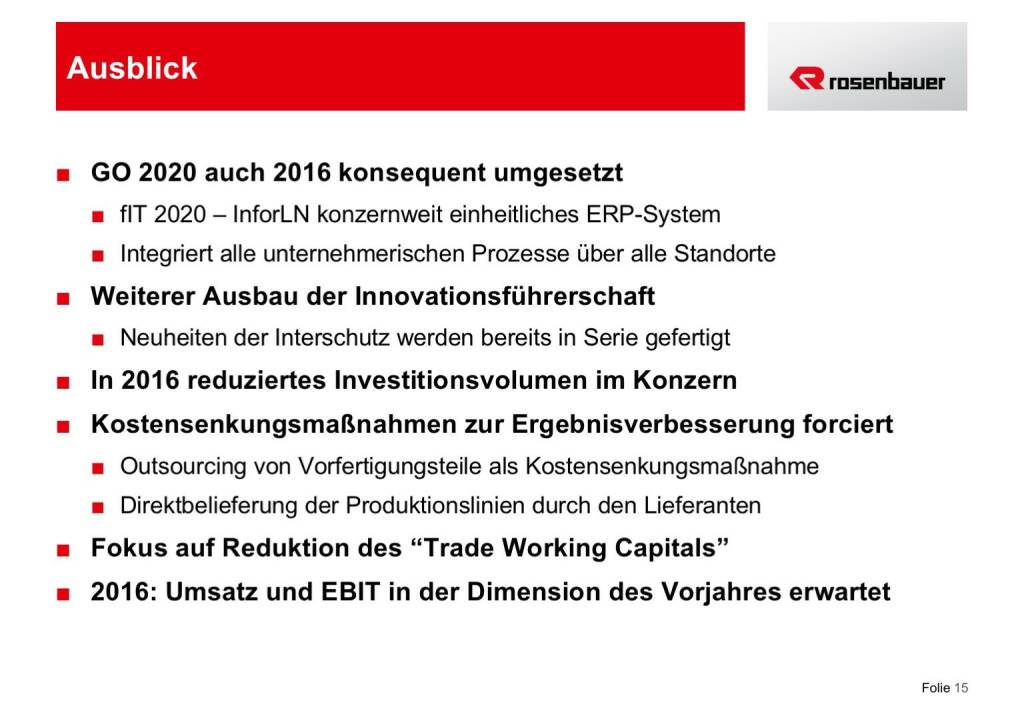 Ausblick

rosenbauer

■ GO 2020 auch 2016 konsequent umgesetzt

■ fIT 2020 – InforLN konzernweit einheitliches ERP-System

■ Integriert alle unternehmerischen Prozesse über alle Standorte

■ Weiterer Ausbau der Innovationsführerschaft

■ Neuheiten der Interschutz werden bereits in Serie gefertigt

■ In 2016 reduziertes Investitionsvolumen im Konzern

■ Kostensenkungsmaßnahmen zur Ergebnisverbesserung forciert

■ Outsourcing von Vorfertigungsteile als Kostensenkungsmaßnahme

■ Direktbelieferung der Produktionslinien durch den Lieferanten

■ Fokus auf Reduktion des “Trade Working Capitals”

■ 2016: Umsatz und EBIT in der Dimension des Vorjahres erwartet

Folie 15